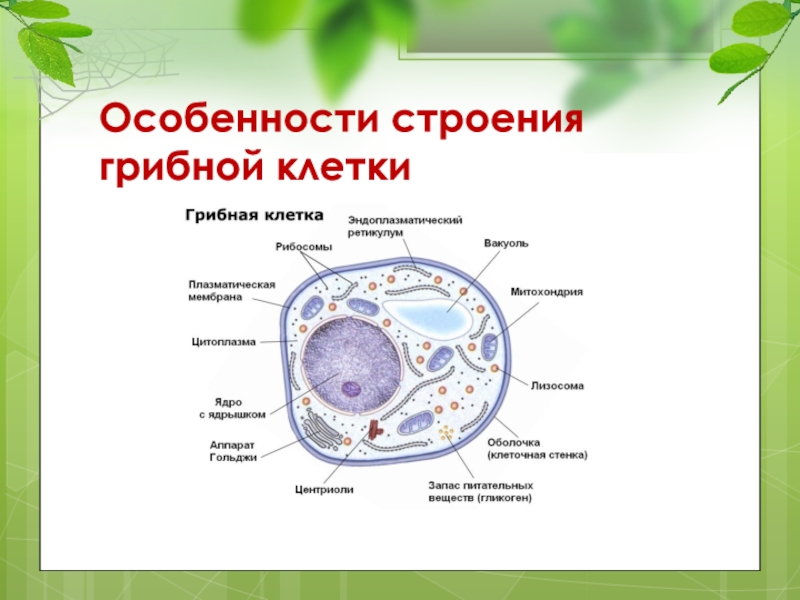 Особенности строения грибной клетки

Грибная клетка

Эндоплазматический ретикулум

Рибосомы

Вакуоль

Плазматическая мембрана

Митохондрия

Цитоплазма

Лизосома

Ядро с ядрышком

Аппарат Гольджи

Оболочка (клеточная стенка)

Центриоли

Запас питательных веществ (гликоген)